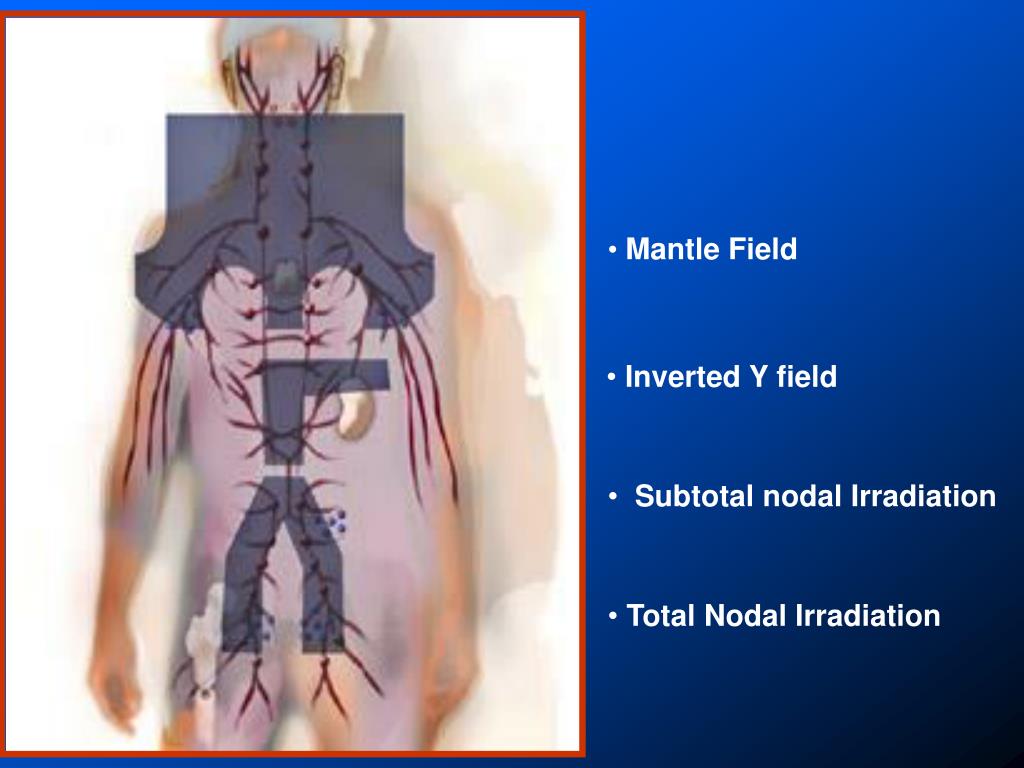 • Mantle Field

• Inverted Y field

• Subtotal nodal Irradiation

• Total Nodal Irradiation